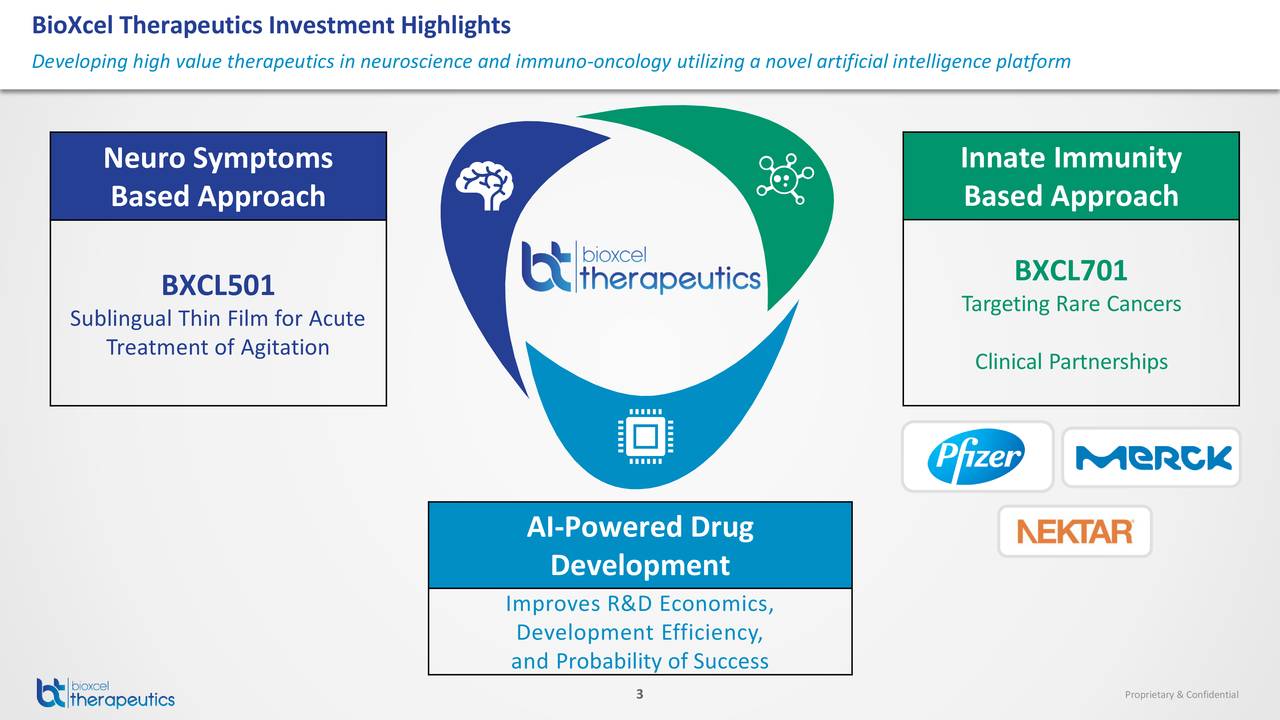 BioXcel Therapeutics Investment Highlights

Developing high value therapeutics in neuroscience and immuno-oncology utilizing a novel artificial intelligence platform

Neuro Symptoms Based Approach

BXCL501

Sublingual Thin Film for Acute Treatment of Agitation

bt bioxcel therapeutics

Innate Immunity Based Approach

BXCL701

Targeting Rare Cancers

Clinical Partnerships

Pfizer

MERCK

NEKTAR

AI-Powered Drug Development

Improves R&D Economics, Development Efficiency, and Probability of Success

bt bioxcel therapeutics

3

Proprietary & Confidential